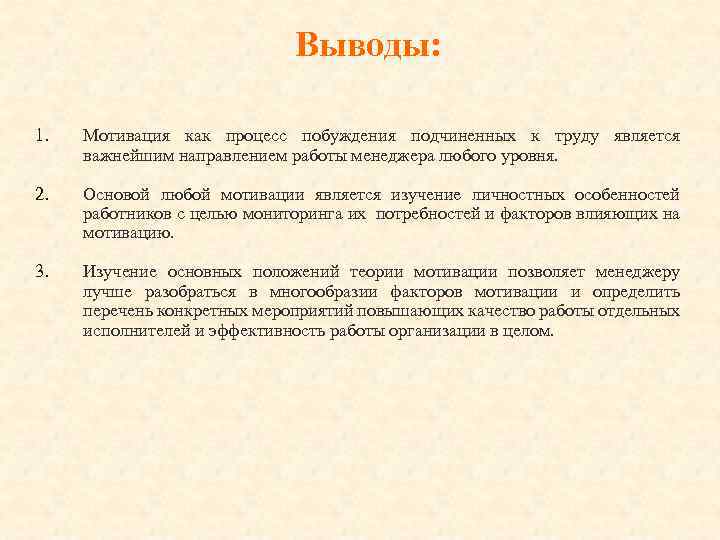 Выводы:

1. Мотивация как процесс побуждения подчиненных к труду является важнейшим направлением работы менеджера любого уровня.

2. Основой любой мотивации является изучение личностных особенностей работников с целью мониторинга их потребностей и факторов влияющих на мотивацию.

3. Изучение основных положений теории мотивации позволяет менеджеру лучше разобраться в многообразии факторов мотивации и определить перечень конкретных мероприятий повышающих качество работы отдельных исполнителей и эффективность работы организации в целом.